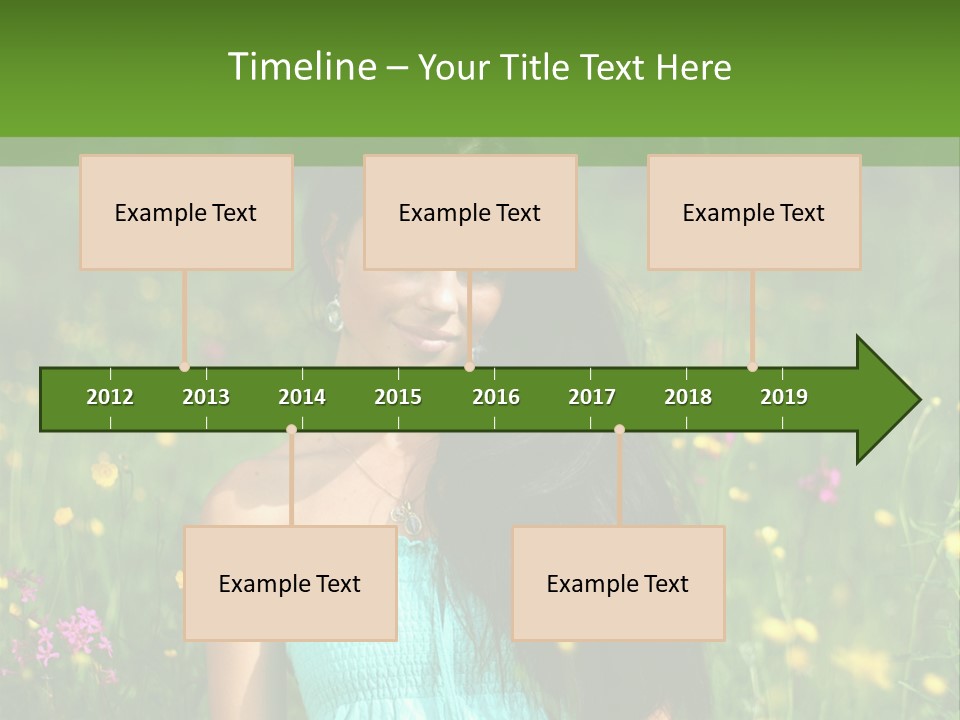 Timeline – Your Title Text Here

Example Text

Example Text

Example Text

2012 2013 2014 2015 2016 2017 2018 2019

Example Text

Example Text